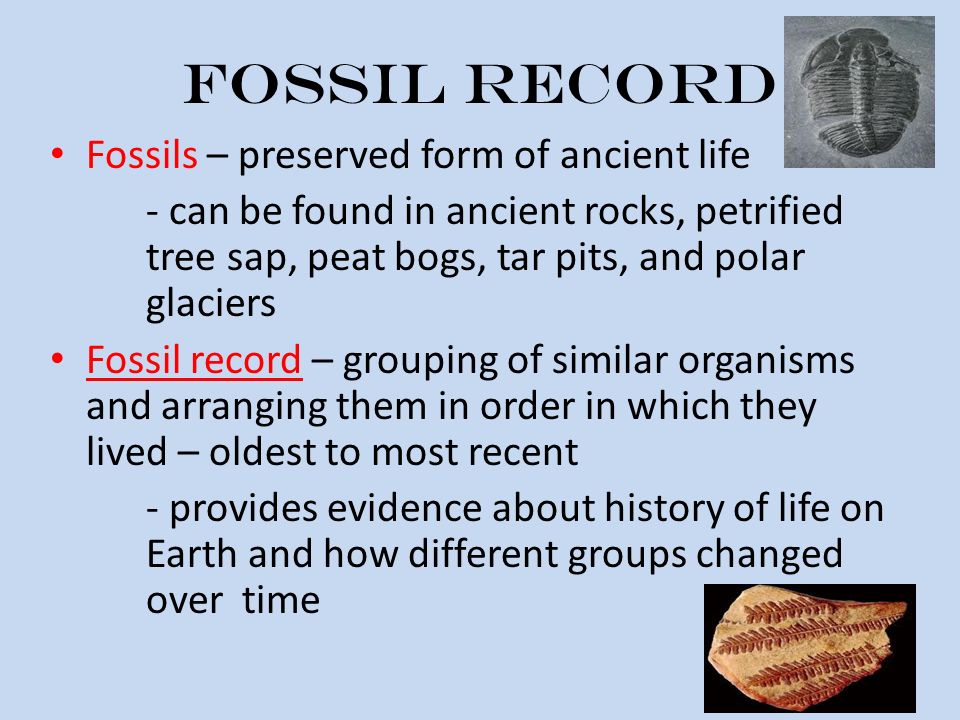 FOSSIL RECORD

• Fossils – preserved form of ancient life

- can be found in ancient rocks, petrified tree sap, peat bogs, tar pits, and polar glaciers

• Fossil record – grouping of similar organisms and arranging them in order in which they lived – oldest to most recent

- provides evidence about history of life on Earth and how different groups changed over time